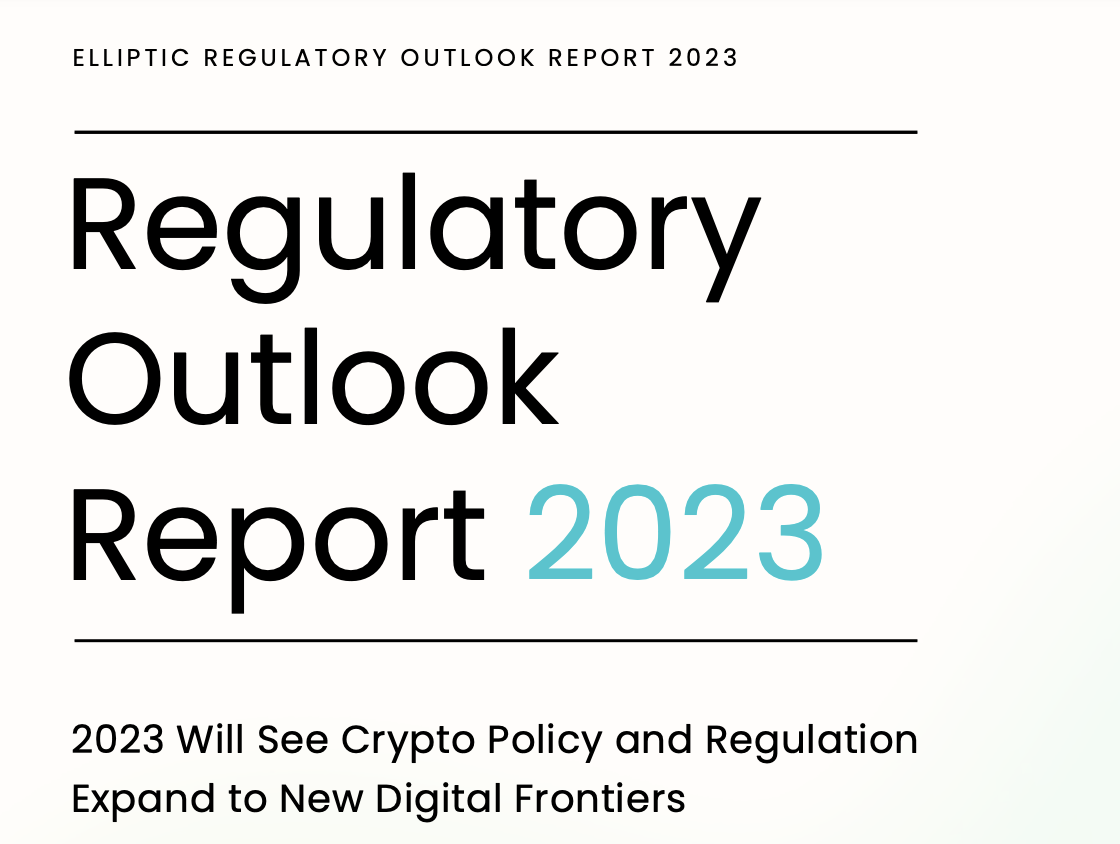 ELLIPTIC REGULATORY OUTLOOK REPORT 2023

Regulatory Outlook Report 2023

2023 Will See Crypto Policy and Regulation Expand to New Digital Frontiers